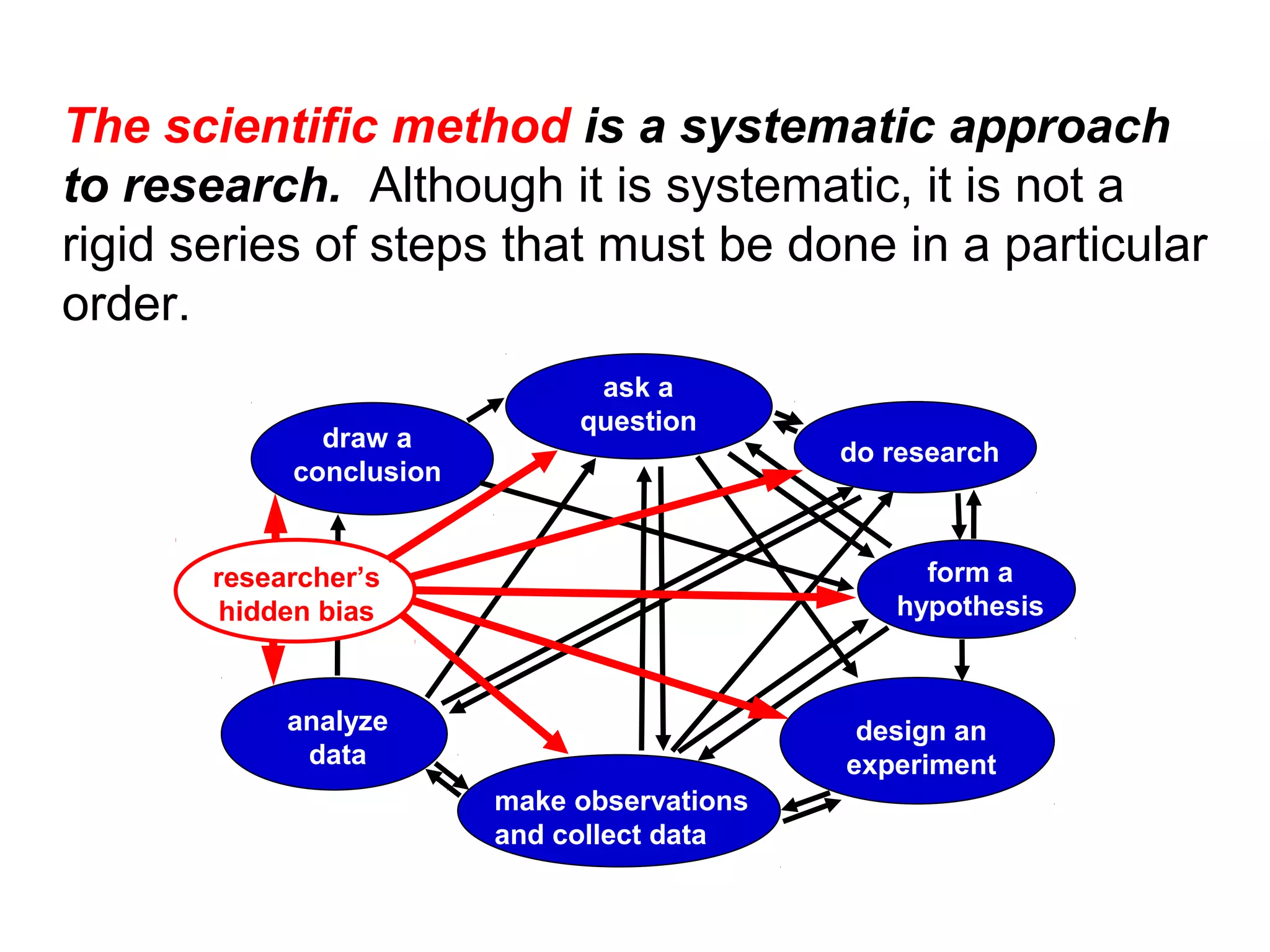 The scientific method is a systematic approach to research. Although it is systematic, it is not a rigid series of steps that must be done in a particular order.

ask a question

draw a conclusion

do research

researcher's hidden bias

form a hypothesis

analyze data

design an experiment

make observations and collect data